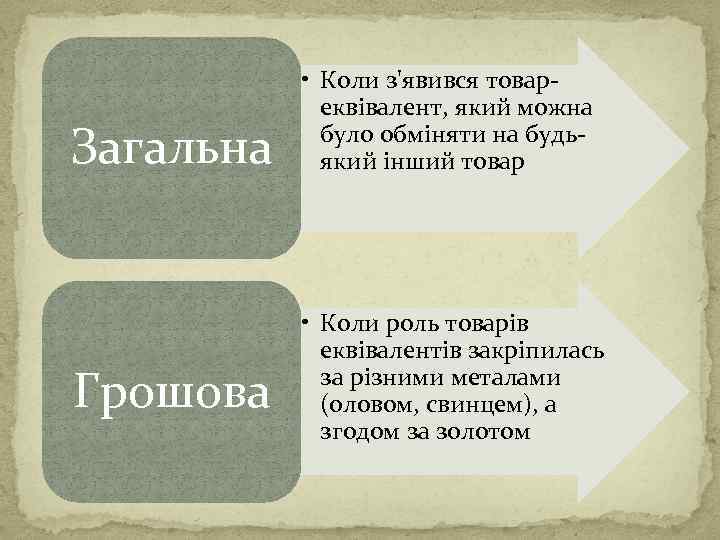 Загальна

• Коли з'явився товар-еквівалент, який можна було обміняти на будь-який інший товар

Грошова

• Коли роль товарів еквівалентів закріпилась за різними металами (оловом, свинцем), а згодом за золотом